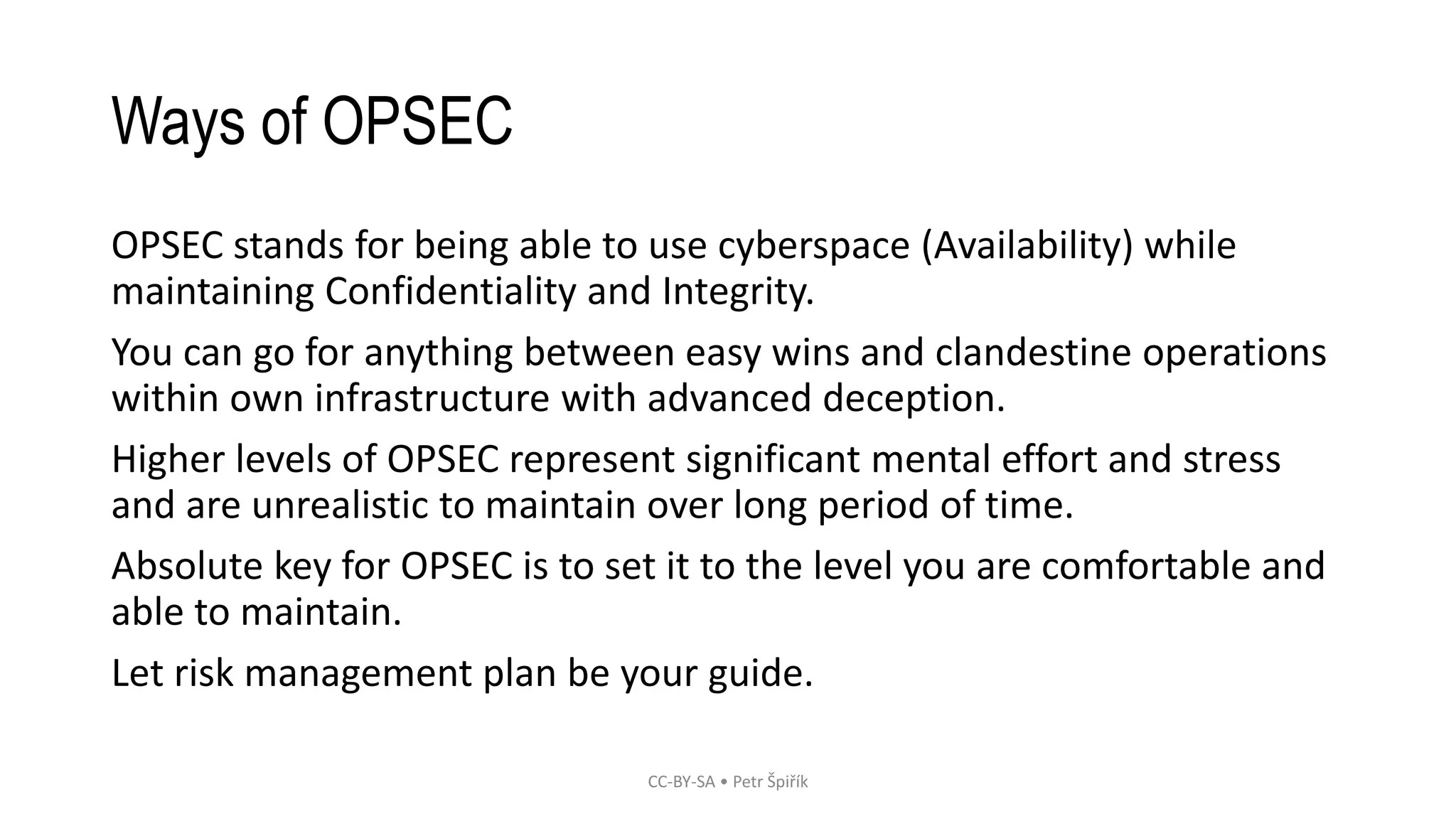 Ways of OPSEC

OPSEC stands for being able to use cyberspace (Availability) while maintaining Confidentiality and Integrity.

You can go for anything between easy wins and clandestine operations within own infrastructure with advanced deception.

Higher levels of OPSEC represent significant mental effort and stress and are unrealistic to maintain over long period of time.

Absolute key for OPSEC is to set it to the level you are comfortable and able to maintain.

Let risk management plan be your guide.

CC-BY-SA • Petr Špiřík